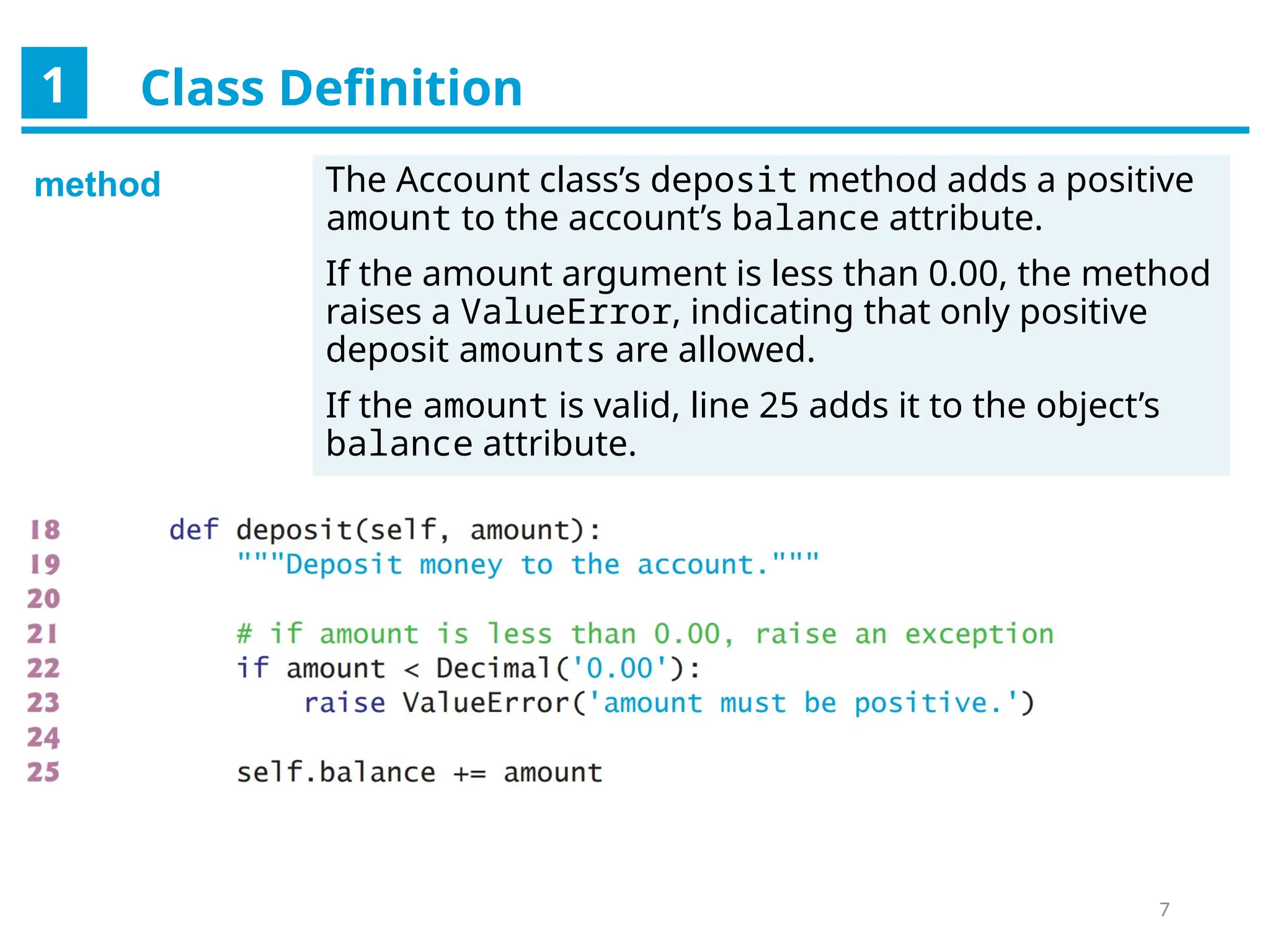 1 Class Definition

method

The Account class's deposit method adds a positive amount to the account's balance attribute.

If the amount argument is less than 0.00, the method raises a ValueError, indicating that only positive deposit amounts are allowed.

If the amount is valid, line 25 adds it to the object's balance attribute.

18 def deposit(self, amount):
19 """Deposit money to the account."""
20
21 # if amount is less than 0.00, raise an exception
22 if amount < Decimal('0.00'):
23 raise ValueError('amount must be positive.')
24
25 self.balance += amount

7